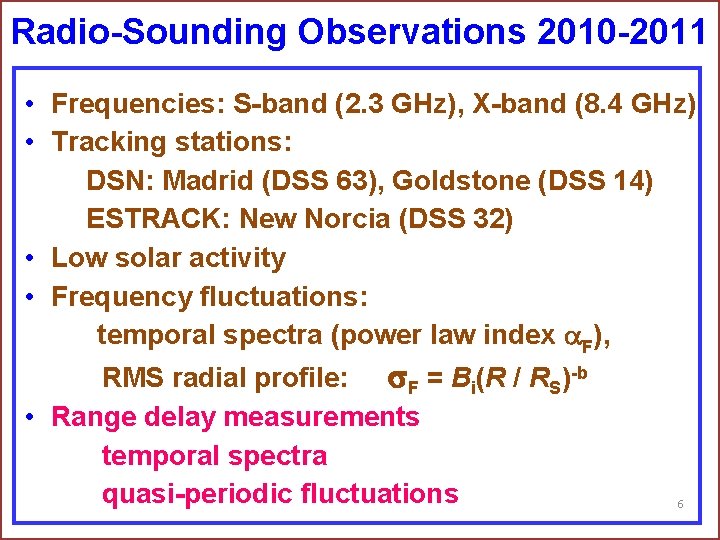 Radio-Sounding Observations 2010-2011

• Frequencies: S-band (2.3 GHz), X-band (8.4 GHz)
• Tracking stations:
DSN: Madrid (DSS 63), Goldstone (DSS 14)
ESTRACK: New Norcia (DSS 32)
• Low solar activity
• Frequency fluctuations:
temporal spectra (power law index $\alpha_F$),
RMS radial profile: $\sigma_F = B_i(R / R_S)^{-b}$
• Range delay measurements
temporal spectra
quasi-periodic fluctuations

6